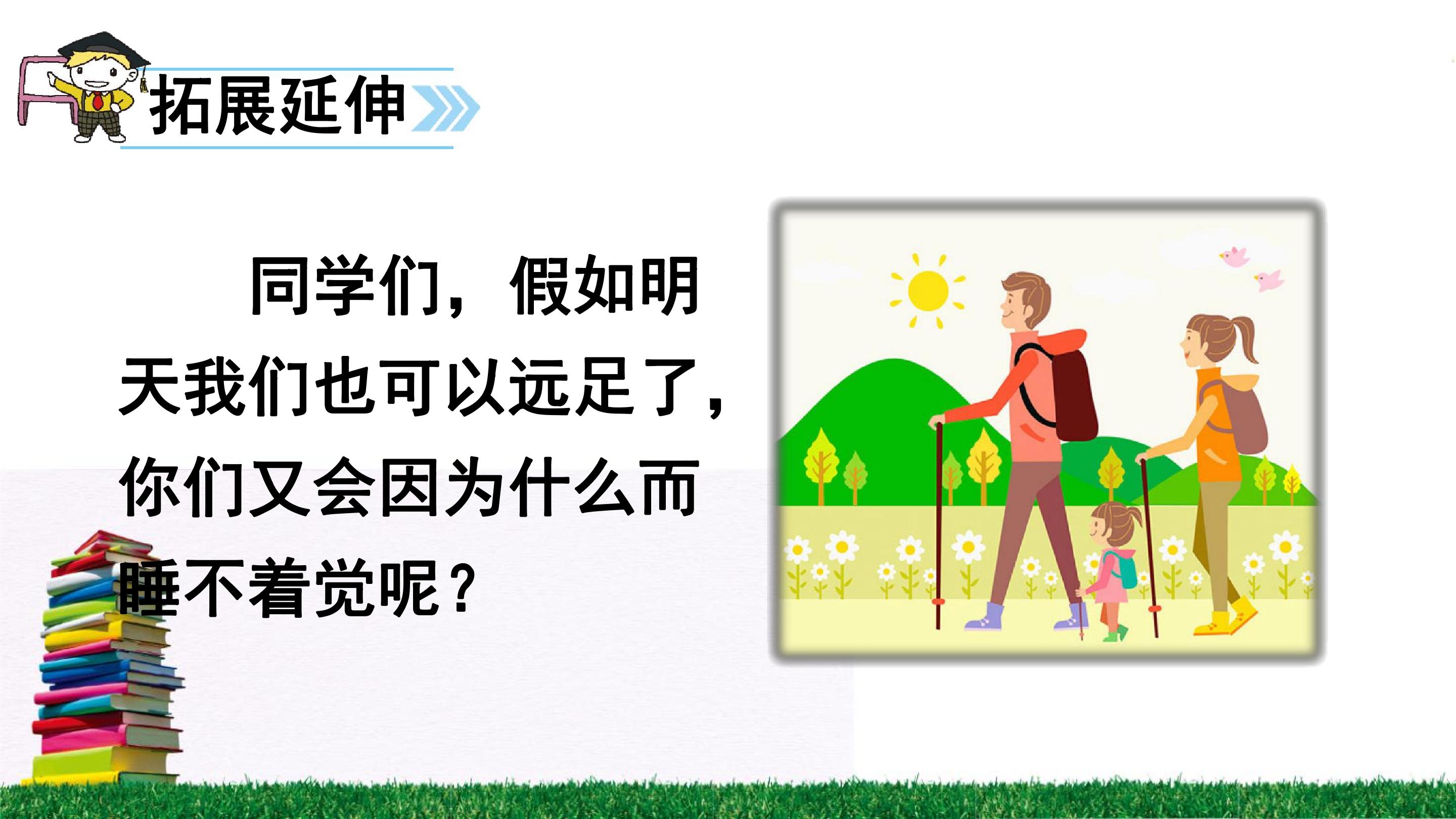 拓展延伸

同学们，假如明天我们也可以远足了，你们又会因为什么而睡不着觉呢？